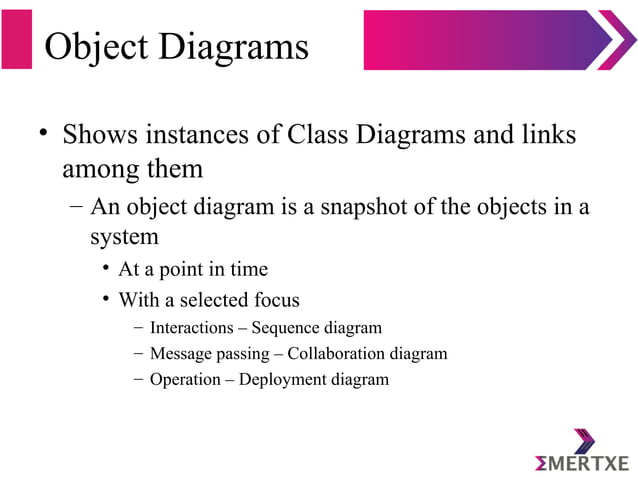 Object Diagrams

• Shows instances of Class Diagrams and links among them

– An object diagram is a snapshot of the objects in a system

• At a point in time

• With a selected focus

– Interactions – Sequence diagram

– Message passing – Collaboration diagram

– Operation – Deployment diagram

ΣMERTXE